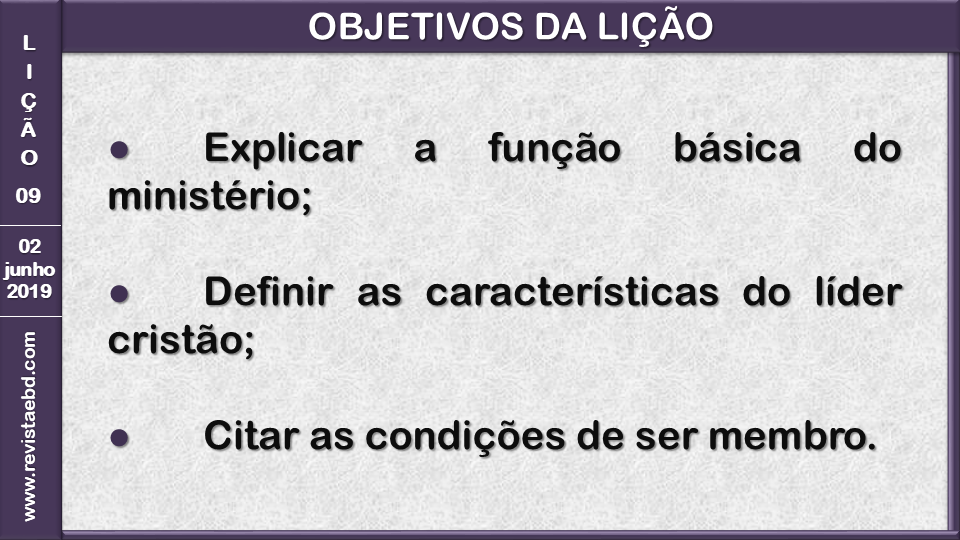 LIÇÃO 09

02 junho 2019

www.revistaebd.com

OBJETIVOS DA LIÇÃO

● Explicar a função básica do ministério;

● Definir as características do líder cristão;

● Citar as condições de ser membro.